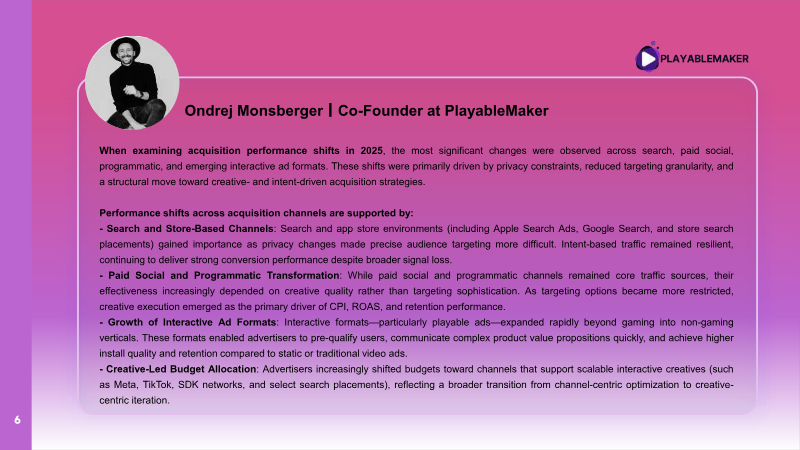 PLAYABLEMAKER

Ondrej Monsberger | Co-Founder at PlayableMaker

When examining acquisition performance shifts in 2025, the most significant changes were observed across search, paid social, programmatic, and emerging interactive ad formats. These shifts were primarily driven by privacy constraints, reduced targeting granularity, and a structural move toward creative- and intent-driven acquisition strategies.

Performance shifts across acquisition channels are supported by:
- Search and Store-Based Channels: Search and app store environments (including Apple Search Ads, Google Search, and store search placements) gained importance as privacy changes made precise audience targeting more difficult. Intent-based traffic remained resilient, continuing to deliver strong conversion performance despite broader signal loss.
- Paid Social and Programmatic Transformation: While paid social and programmatic channels remained core traffic sources, their effectiveness increasingly depended on creative quality rather than targeting sophistication. As targeting options became more restricted, creative execution emerged as the primary driver of CPI, ROAS, and retention performance.
- Growth of Interactive Ad Formats: Interactive formats—particularly playable ads—expanded rapidly beyond gaming into non-gaming verticals. These formats enabled advertisers to pre-qualify users, communicate complex product value propositions quickly, and achieve higher install quality and retention compared to static or traditional video ads.
- Creative-Led Budget Allocation: Advertisers increasingly shifted budgets toward channels that support scalable interactive creatives (such as Meta, TikTok, SDK networks, and select search placements), reflecting a broader transition from channel-centric optimization to creative-centric iteration.

6